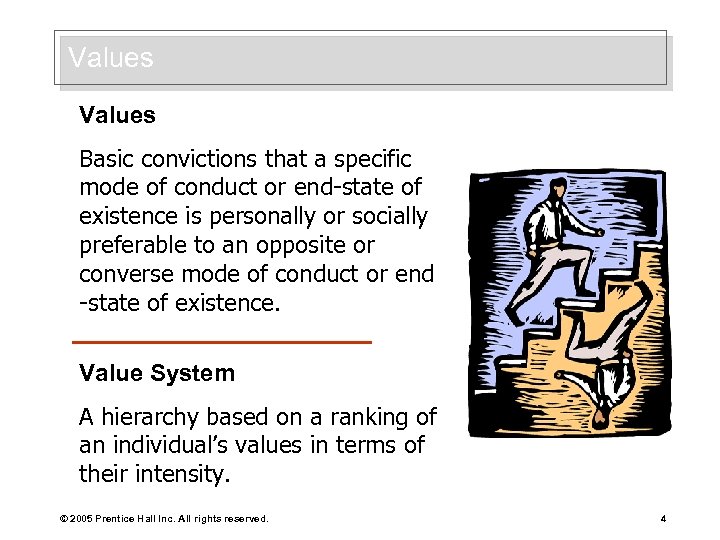 Values

Values

Basic convictions that a specific mode of conduct or end-state of existence is personally or socially preferable to an opposite or converse mode of conduct or end -state of existence.

Value System

A hierarchy based on a ranking of an individual's values in terms of their intensity.

© 2005 Prentice Hall Inc. All rights reserved.

4